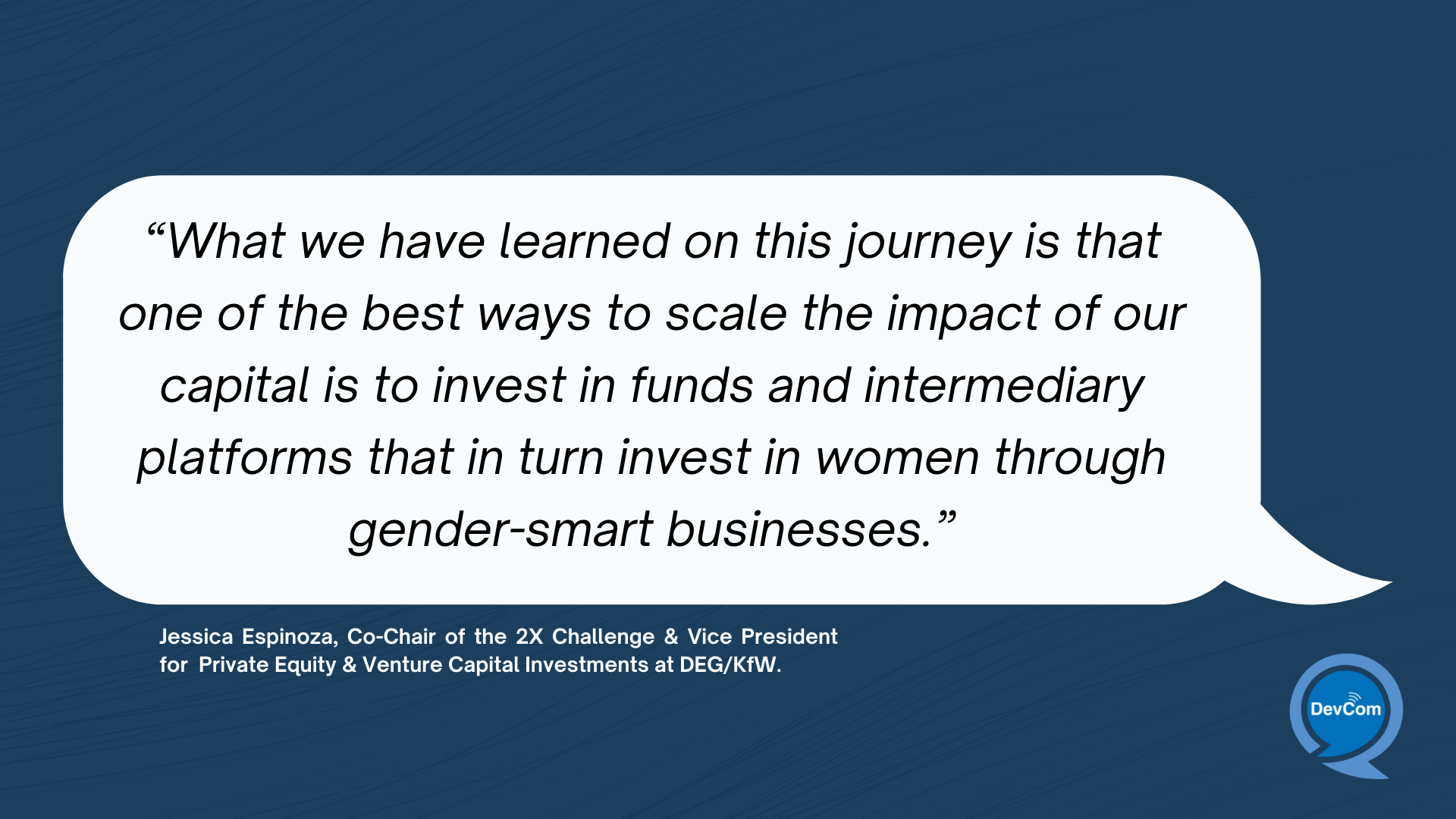 “What we have learned on this journey is that one of the best ways to scale the impact of our capital is to invest in funds and intermediary platforms that in turn invest in women through gender-smart businesses.”

Jessica Espinoza, Co-Chair of the 2X Challenge & Vice President for Private Equity & Venture Capital Investments at DEG/KfW.

DevCom